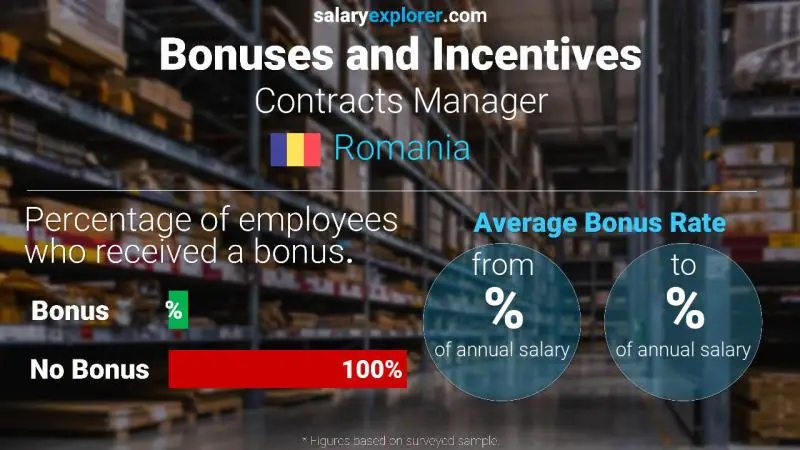 salaryexplorer.com
Bonuses and Incentives
Contracts Manager
Romania

Percentage of employees who received a bonus.

Bonus %

No Bonus 100%

Average Bonus Rate

from
%
of annual salary

to
%
of annual salary

* Figures based on surveyed sample.